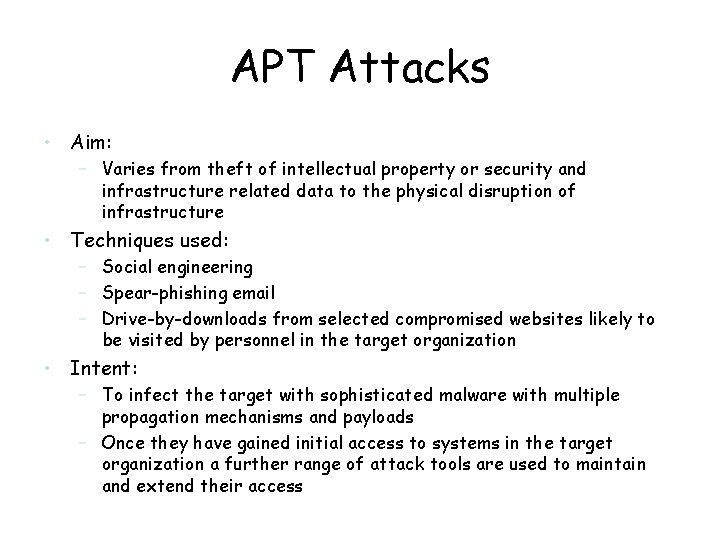 APT Attacks

• Aim:
  – Varies from theft of intellectual property or security and infrastructure related data to the physical disruption of infrastructure
• Techniques used:
  – Social engineering
  – Spear-phishing email
  – Drive-by-downloads from selected compromised websites likely to be visited by personnel in the target organization
• Intent:
  – To infect the target with sophisticated malware with multiple propagation mechanisms and payloads
  – Once they have gained initial access to systems in the target organization a further range of attack tools are used to maintain and extend their access